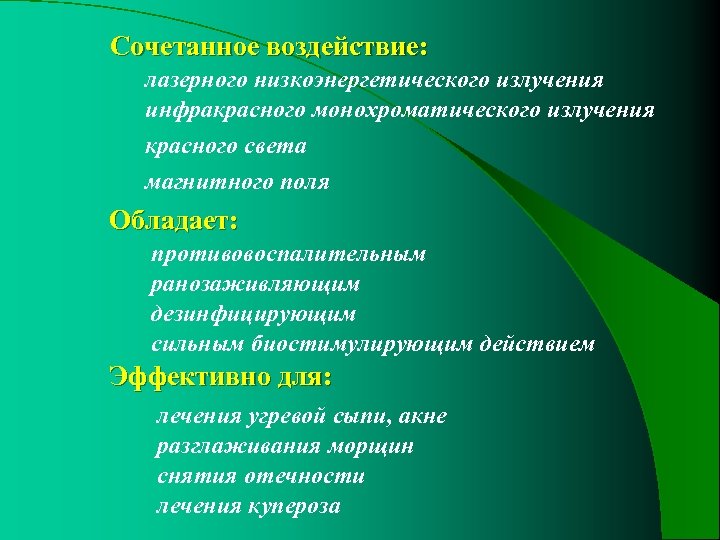 Сочетанное воздействие:

лазерного низкоэнергетического излучения
инфракрасного монохроматического излучения
красного света
магнитного поля

Обладает:

противовоспалительным
ранозаживляющим
дезинфицирующим
сильным биостимулирующим действием

Эффективно для:

лечения угревой сыпи, акне
разглаживания морщин
снятия отечности
лечения купероза